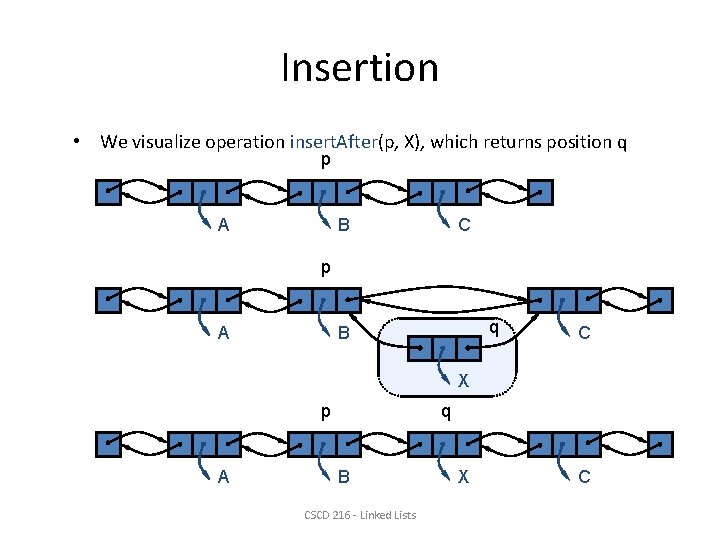 Insertion

• We visualize operation insertAfter(p, X), which returns position q

p

A B C

p

A B q C

X

p q

A B X C

CSCD 216 - Linked Lists